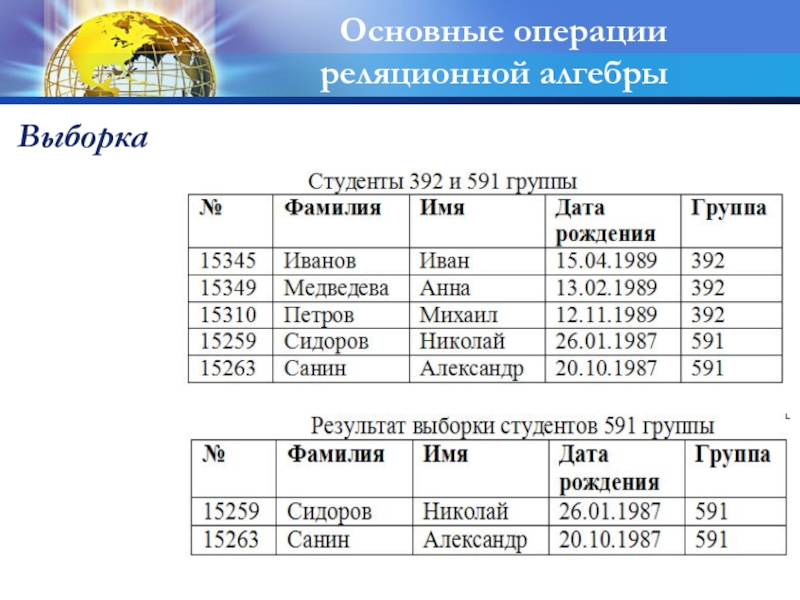 Основные операции реляционной алгебры

Выборка

Студенты 392 и 591 группы

| № | Фамилия | Имя | Дата рождения | Группа |
|---|---|---|---|---|
| 15345 | Иванов | Иван | 15.04.1989 | 392 |
| 15349 | Медведева | Анна | 13.02.1989 | 392 |
| 15310 | Петров | Михаил | 12.11.1989 | 392 |
| 15259 | Сидоров | Николай | 26.01.1987 | 591 |
| 15263 | Санин | Александр | 20.10.1987 | 591 |

Результат выборки студентов 591 группы

| № | Фамилия | Имя | Дата рождения | Группа |
|---|---|---|---|---|
| 15259 | Сидоров | Николай | 26.01.1987 | 591 |
| 15263 | Санин | Александр | 20.10.1987 | 591 |